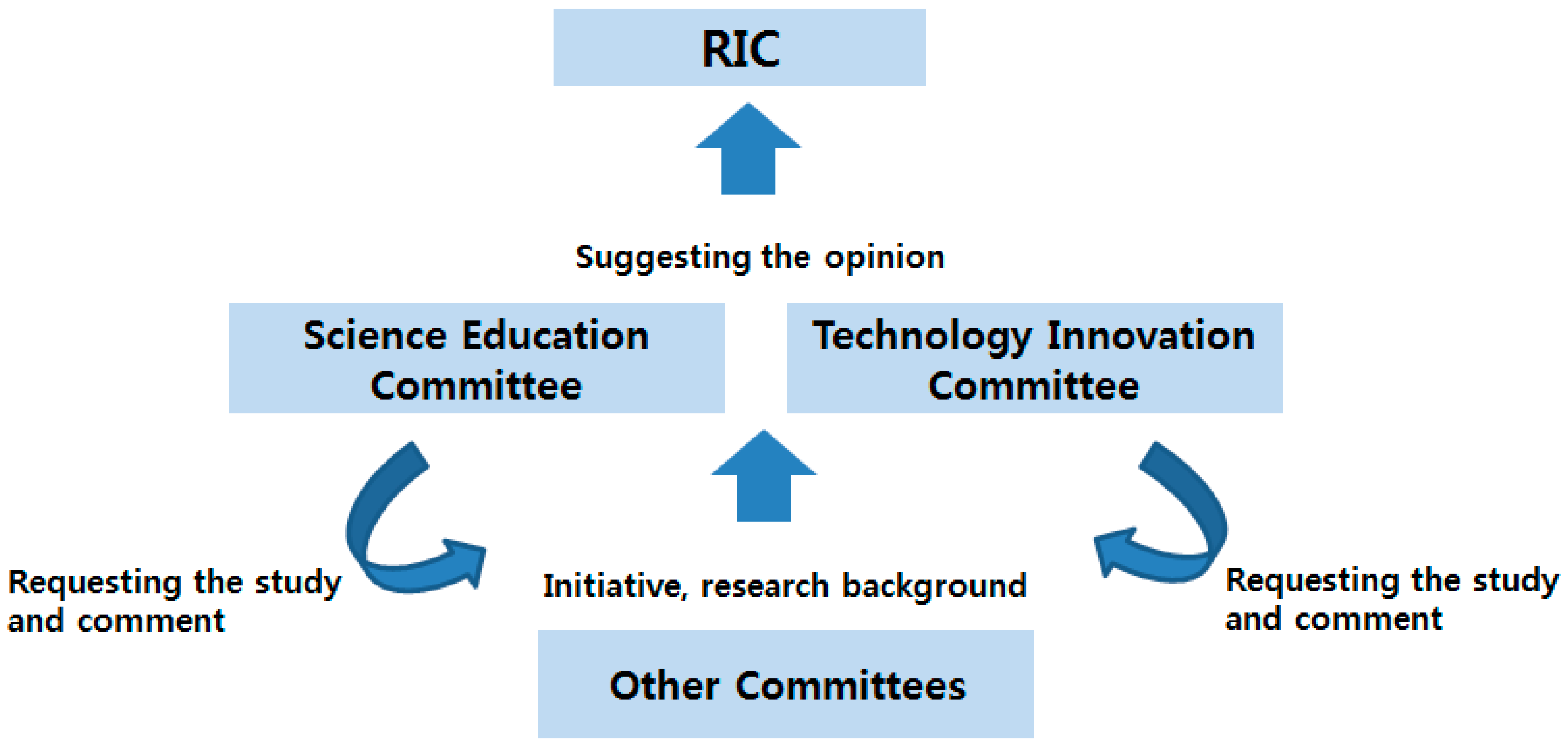 RIC

Suggesting the opinion

Science Education Committee

Technology Innovation Committee

Requesting the study and comment

Initiative, research background

Requesting the study and comment

Other Committees